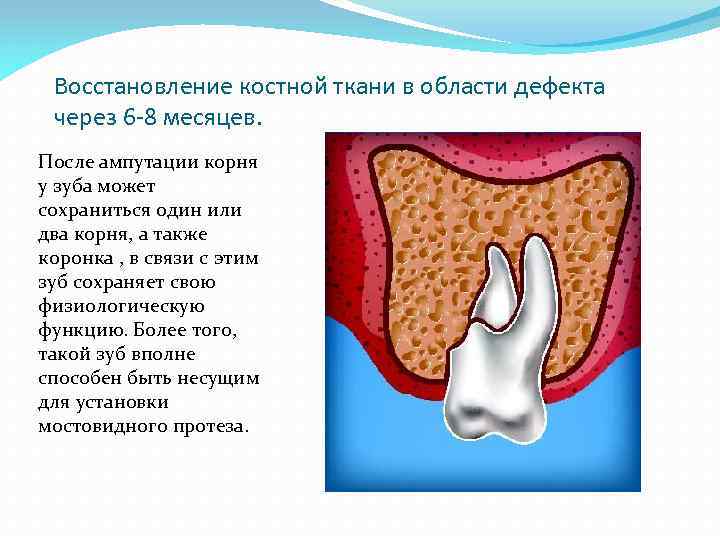 Восстановление костной ткани в области дефекта через 6-8 месяцев.

После ампутации корня у зуба может сохраниться один или два корня, а также коронка , в связи с этим зуб сохраняет свою физиологическую функцию. Более того, такой зуб вполне способен быть несущим для установки мостовидного протеза.